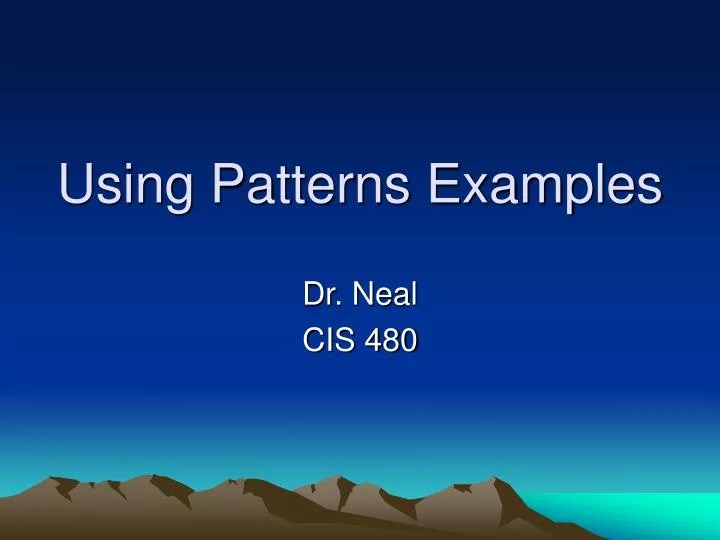 Using Patterns Examples

Dr. Neal
CIS 480